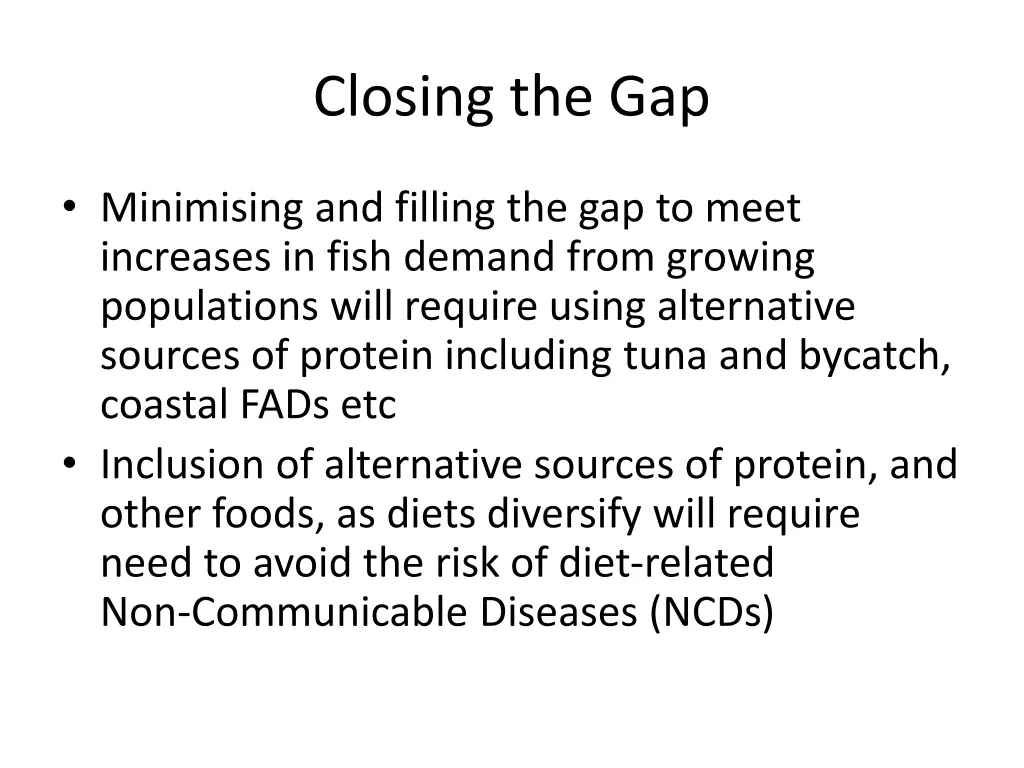 Closing the Gap

• Minimising and filling the gap to meet increases in fish demand from growing populations will require using alternative sources of protein including tuna and bycatch, coastal FADs etc
• Inclusion of alternative sources of protein, and other foods, as diets diversify will require need to avoid the risk of diet-related Non-Communicable Diseases (NCDs)